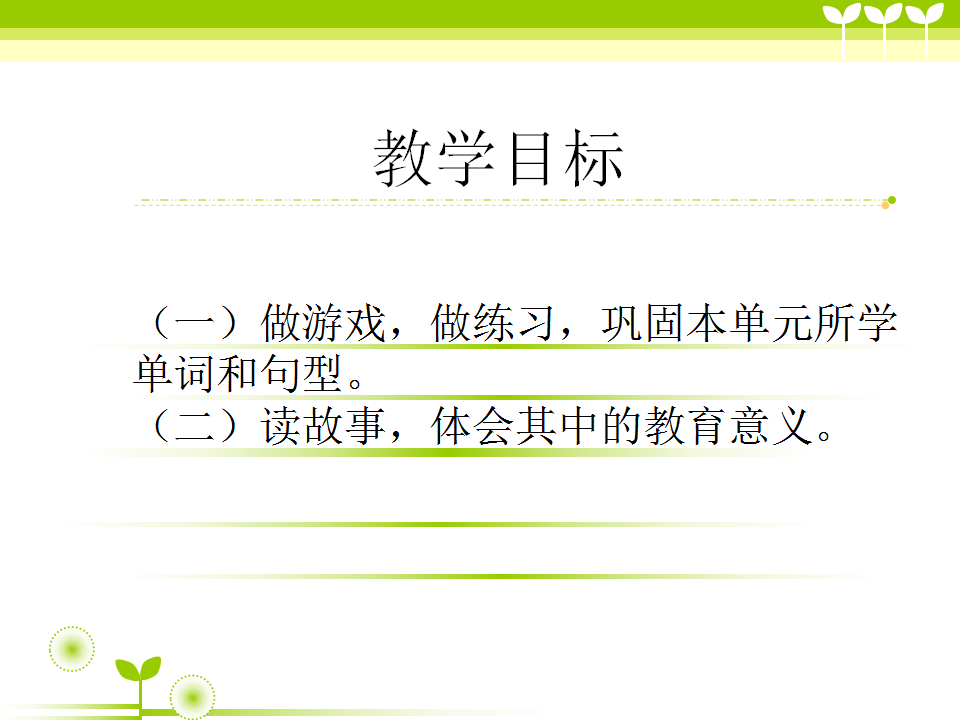 教学目标

（一）做游戏，做练习，巩固本单元所学单词和句型。
（二）读故事，体会其中的教育意义。